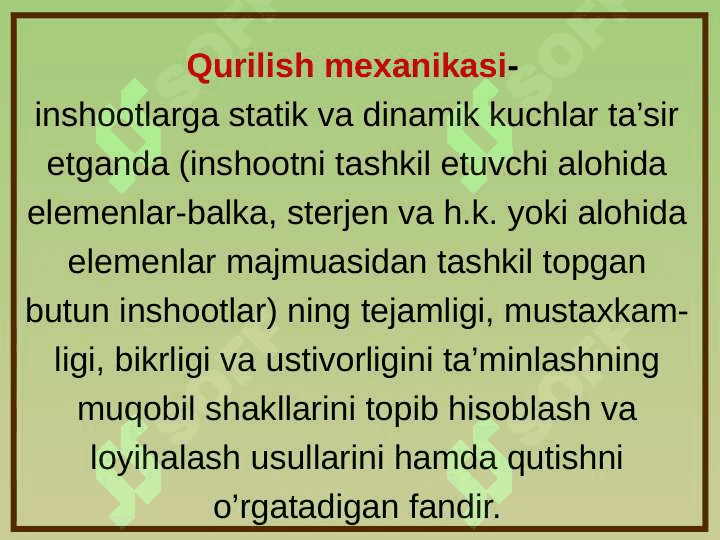 Qurilish mexanikasi- inshootlarga statik va dinamik kuchlar ta’sir etganda (inshootni tashkil etuvchi alohida elemenlar-balka, sterjen va h.k. yoki alohida elemenlar majmuasidan tashkil topgan butun inshootlar) ning tejamligi, mustaxkamligi, bikrligi va ustivorligini ta’minlashning muqobil shakllarini topib hisoblash va loyihalash usullarini hamda qutishni o’rgatadigan fandir.